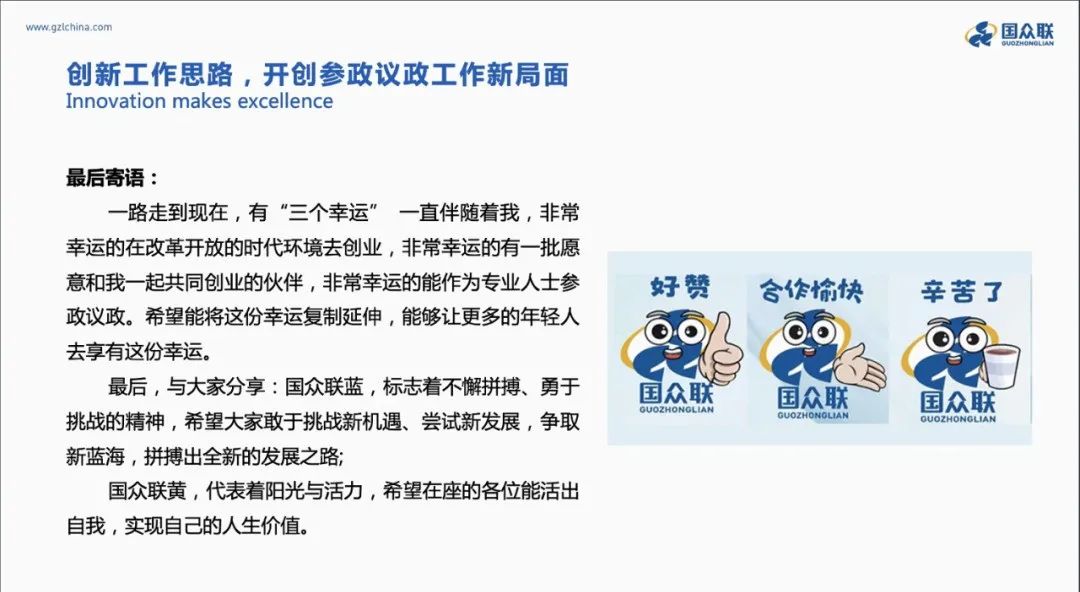 www.gzlchina.com

国众联
GUOZHONGLIAN

创新工作思路，开创参政议政工作新局面
Innovation makes excellence

最后寄语：

一路走到现在，有“三个幸运” 一直伴随着我，非常幸运的在改革开放的时代环境去创业，非常幸运的有一批愿意和我一起共同创业的伙伴，非常幸运的能作为专业人士参政议政。希望能将这份幸运复制延伸，能够让更多的年轻人去享有这份幸运。

最后，与大家分享：国众联蓝，标志着不懈拼搏、勇于挑战的精神，希望大家敢于挑战新机遇、尝试新发展，争取新蓝海，拼搏出全新的发展之路;

国众联黄，代表着阳光与活力，希望在座的各位能活出自我，实现自己的人生价值。

好赞
国众联
GUOZHONGLIAN

合作愉快
国众联
GUOZHONGLIAN

辛苦了
国众联
GUOZHONGLIAN